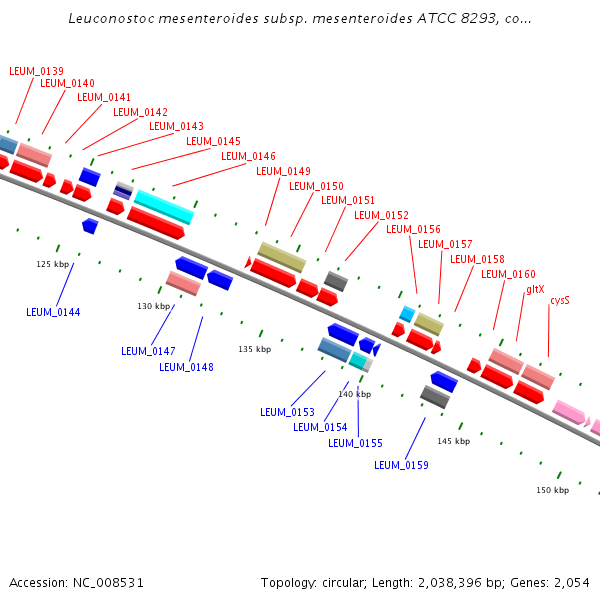 Leuconostoc mesenteroides subsp. mesenteroides ATCC 8293, co...

LEUM_0139
LEUM_0140
LEUM_0141
LEUM_0142
LEUM_0143
LEUM_0145
LEUM_0146
LEUM_0149
LEUM_0150
LEUM_0151
LEUM_0152
LEUM_0156
LEUM_0157
LEUM_0158
LEUM_0160
gltX
cysS

125 kbp
LEUM_0144
130 kbp
LEUM_0147
LEUM_0148
135 kbp
140 kbp
LEUM_0153
LEUM_0154
LEUM_0155
145 kbp
LEUM_0159
150 kbp

Accession: NC_008531
Topology: circular; Length: 2,038,396 bp; Genes: 2,054